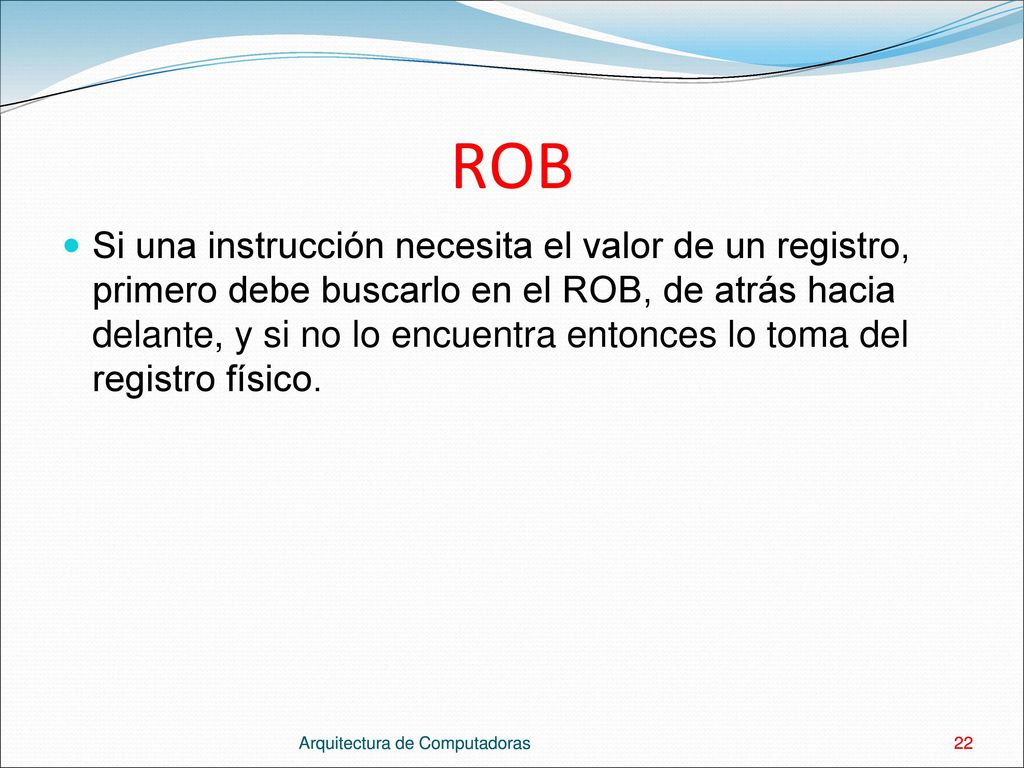 ROB

Si una instrucción necesita el valor de un registro, primero debe buscarlo en el ROB, de atrás hacia delante, y si no lo encuentra entonces lo toma del registro físico.

Arquitectura de Computadoras

22